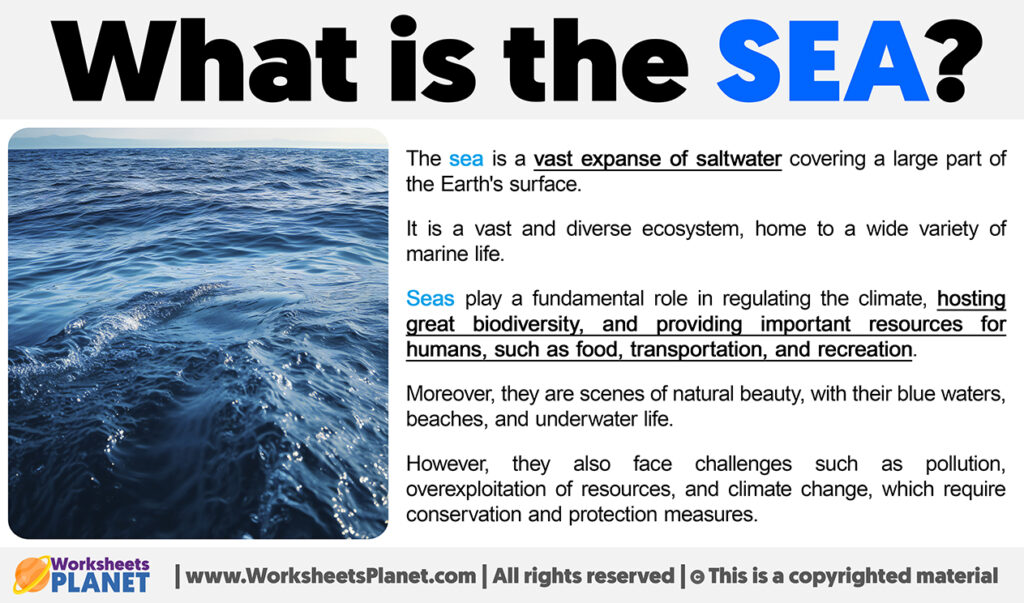 What is the SEA?

The sea is a vast expanse of saltwater covering a large part of the Earth's surface.

It is a vast and diverse ecosystem, home to a wide variety of marine life.

Seas play a fundamental role in regulating the climate, hosting great biodiversity, and providing important resources for humans, such as food, transportation, and recreation.

Moreover, they are scenes of natural beauty, with their blue waters, beaches, and underwater life.

However, they also face challenges such as pollution, overexploitation of resources, and climate change, which require conservation and protection measures.

Worksheets PLANET | www.WorksheetsPlanet.com | All rights reserved | © This is a copyrighted material